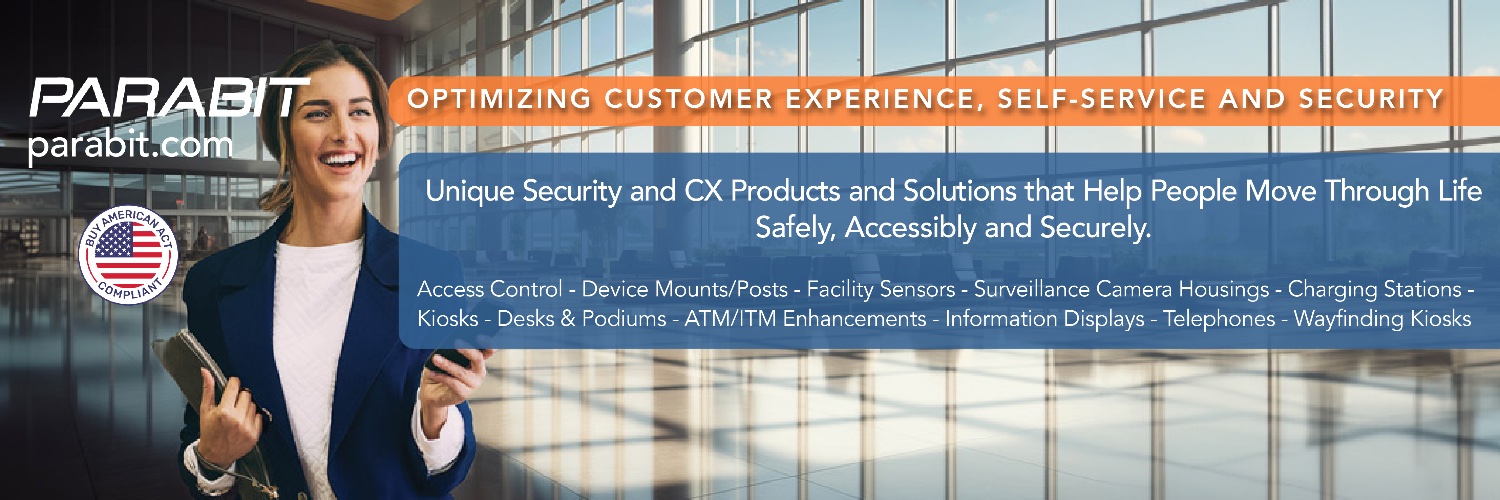 PARABIT
parabit.com

BUY AMERICAN ACT COMPLIANT

OPTIMIZING CUSTOMER EXPERIENCE, SELF-SERVICE AND SECURITY

Unique Security and CX Products and Solutions that Help People Move Through Life Safely, Accessibly and Securely.

Access Control - Device Mounts/Posts - Facility Sensors - Surveillance Camera Housings - Charging Stations - Kiosks - Desks & Podiums - ATM/ITM Enhancements - Information Displays - Telephones - Wayfinding Kiosks